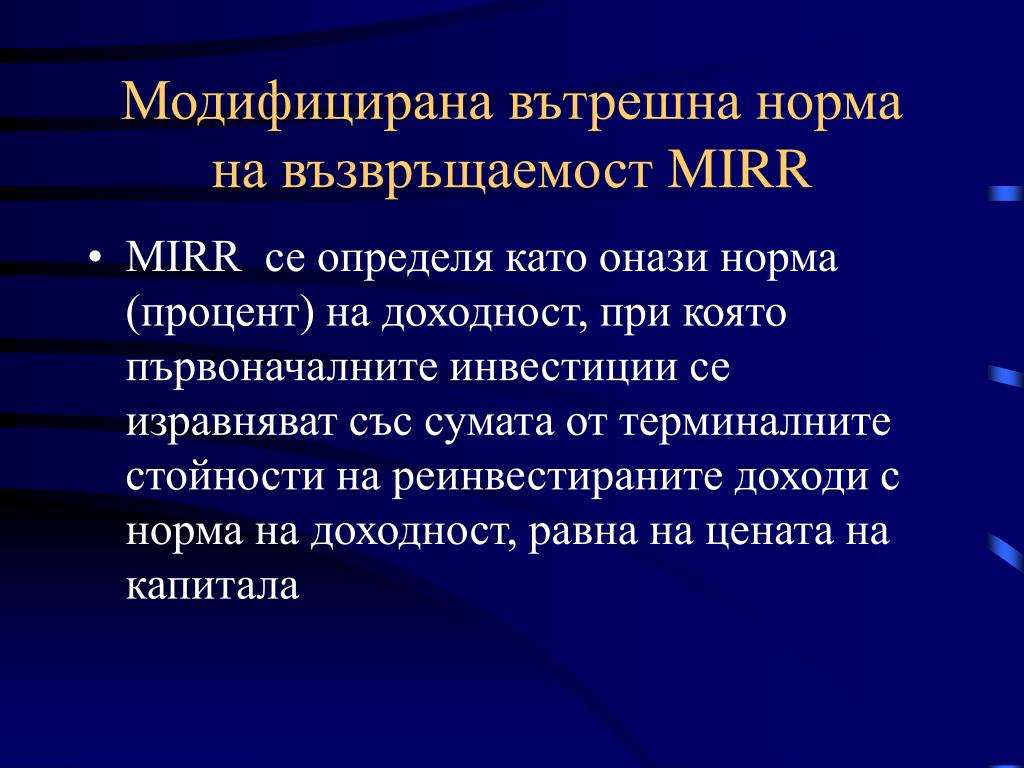 Модифицирана вътрешна норма на възвръщаемост MIRR

• MIRR се определя като онази норма (процент) на доходност, при която първоначалните инвестиции се изравняват със сумата от терминалните стойности на реинвестираните доходи с норма на доходност, равна на цената на капитала